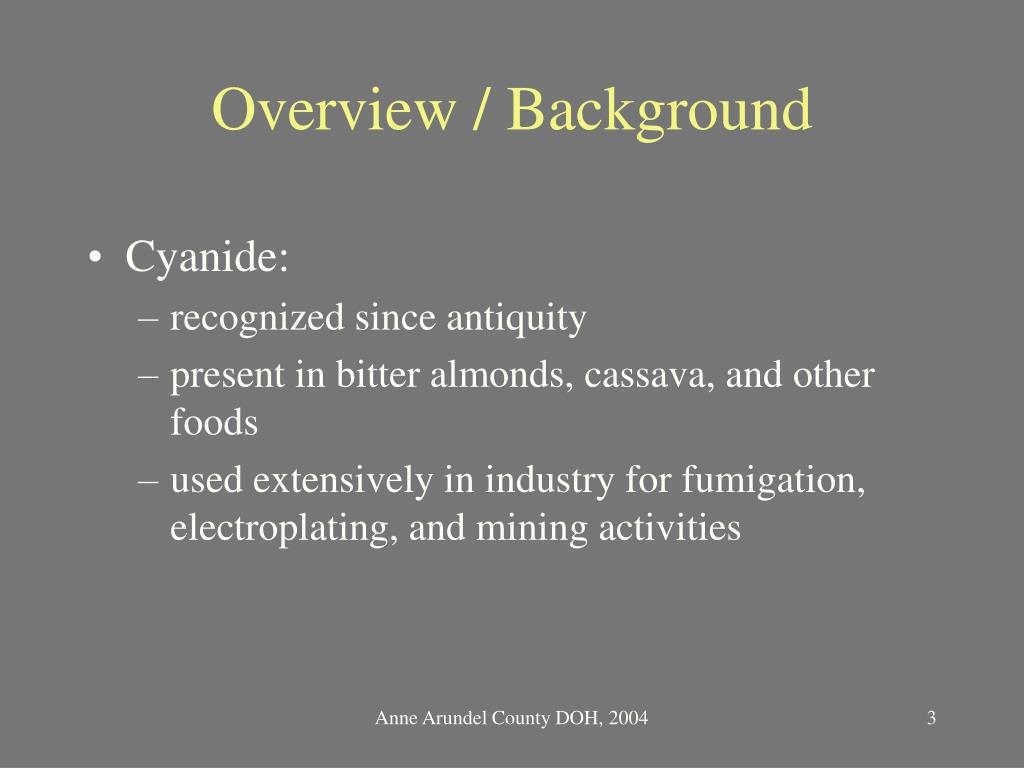 Overview / Background

• Cyanide:
– recognized since antiquity
– present in bitter almonds, cassava, and other foods
– used extensively in industry for fumigation, electroplating, and mining activities

Anne Arundel County DOH, 2004

3